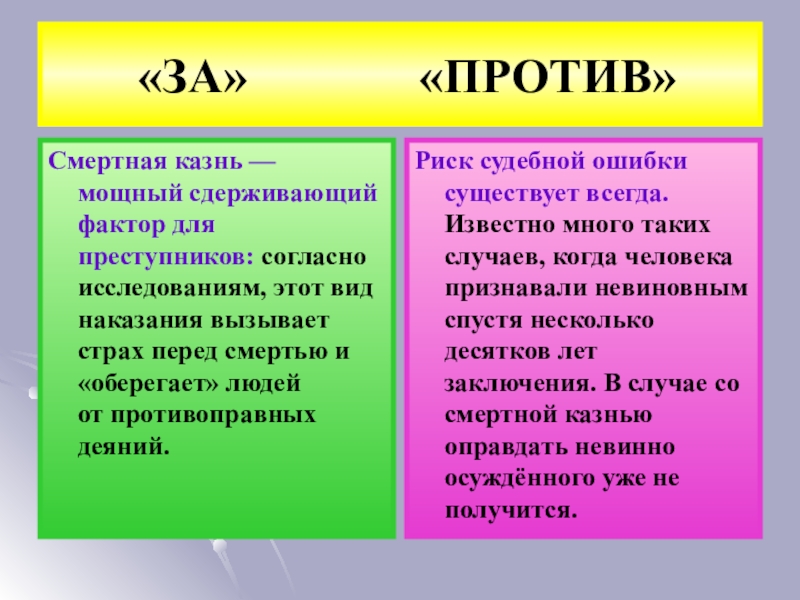 «ЗА» «ПРОТИВ»

Смертная казнь — мощный сдерживающий фактор для преступников: согласно исследованиям, этот вид наказания вызывает страх перед смертью и «оберегает» людей от противоправных деяний.

Риск судебной ошибки существует всегда. Известно много таких случаев, когда человека признавали невиновным спустя несколько десятков лет заключения. В случае со смертной казнью оправдать невинно осуждённого уже не получится.